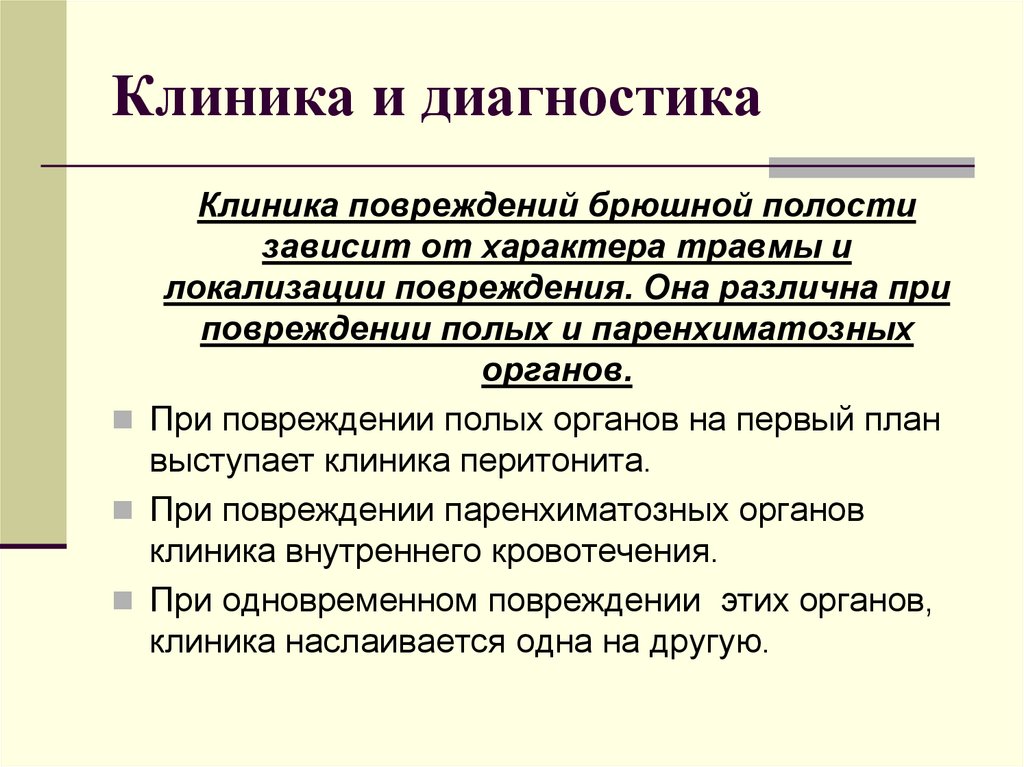 Клиника и диагностика

Клиника повреждений брюшной полости зависит от характера травмы и локализации повреждения. Она различна при повреждении полых и паренхиматозных органов.

При повреждении полых органов на первый план выступает клиника перитонита.

При повреждении паренхиматозных органов клиника внутреннего кровотечения.

При одновременном повреждении этих органов, клиника наслаивается одна на другую.